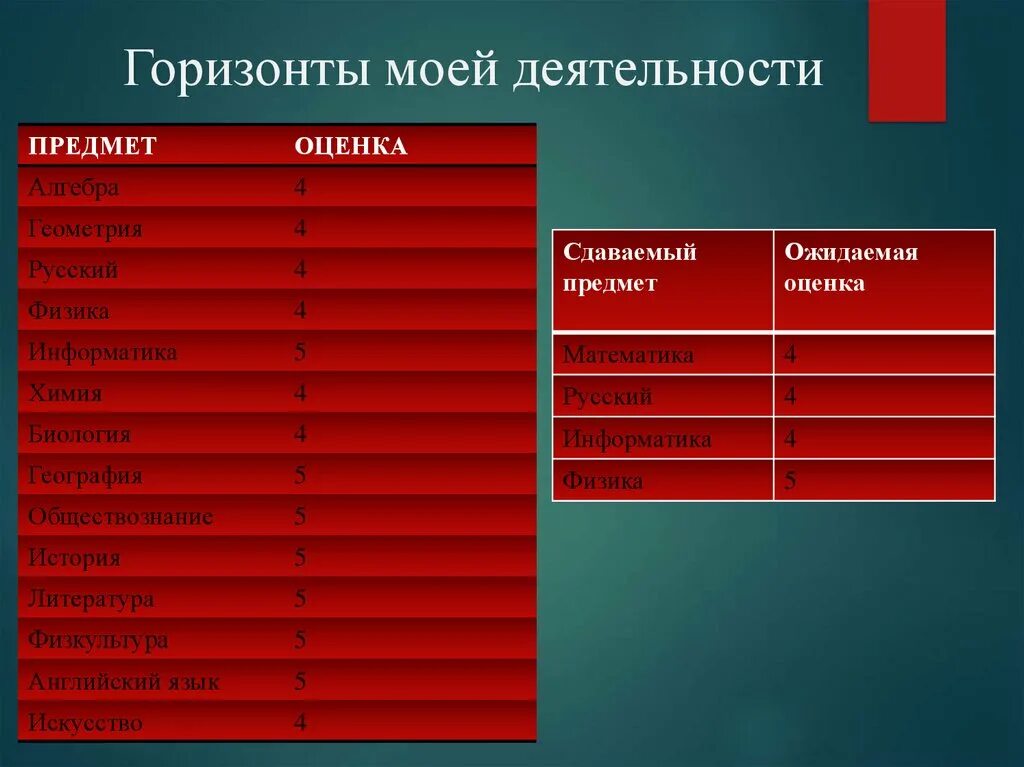 Горизонты моей деятельности

| ПРЕДМЕТ | ОЦЕНКА |
|---|---|
| Алгебра | 4 |
| Геометрия | 4 |
| Русский | 4 |
| Физика | 4 |
| Информатика | 5 |
| Химия | 4 |
| Биология | 4 |
| География | 5 |
| Обществознание | 5 |
| История | 5 |
| Литература | 5 |
| Физкультура | 5 |
| Английский язык | 5 |
| Искусство | 4 |

| Сдаваемый предмет | Ожидаемая оценка |
|---|---|
| Математика | 4 |
| Русский | 4 |
| Информатика | 4 |
| Физика | 5 |